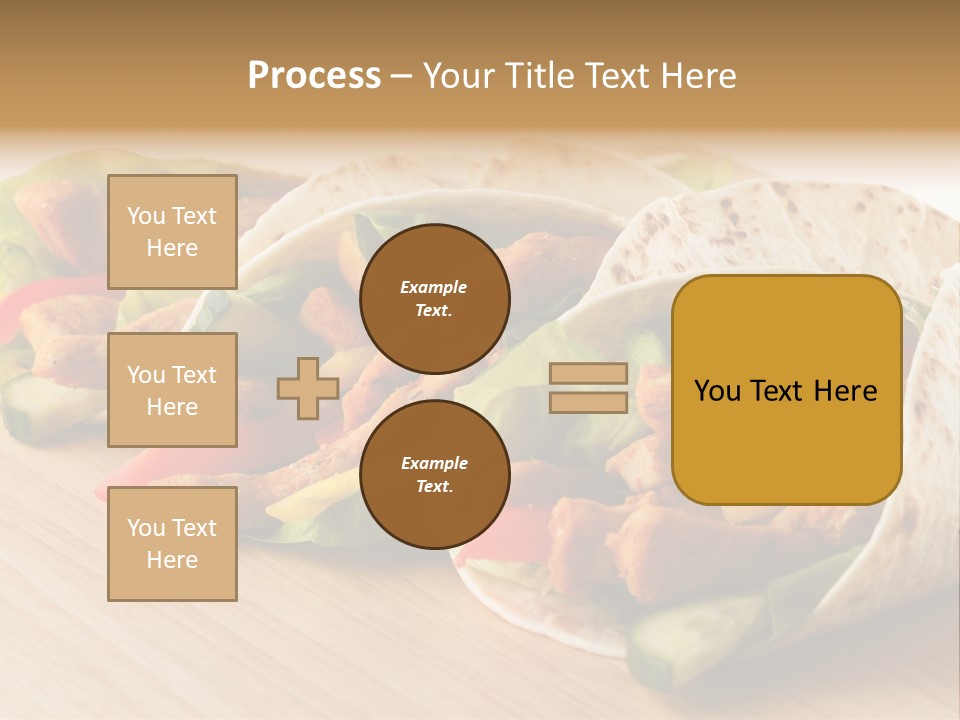 Process – Your Title Text Here

You Text Here

You Text Here

You Text Here

Example Text.

Example Text.

You Text Here